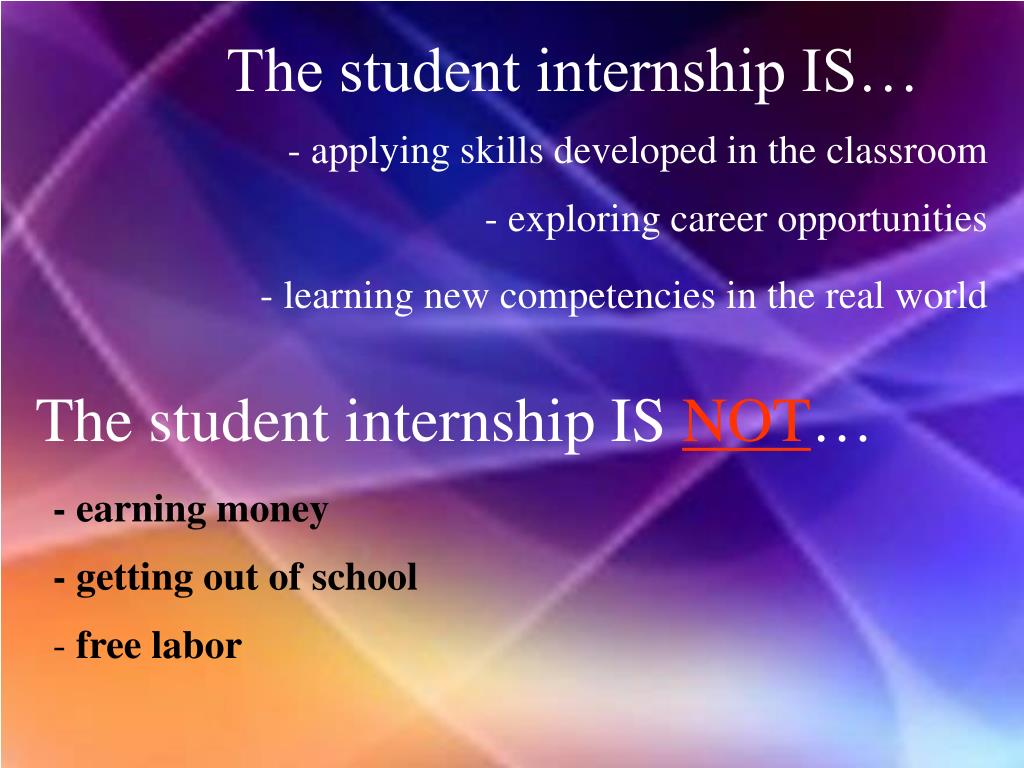 The student internship IS…

- applying skills developed in the classroom

- exploring career opportunities

- learning new competencies in the real world

The student internship IS NOT…

- earning money

- getting out of school

- free labor